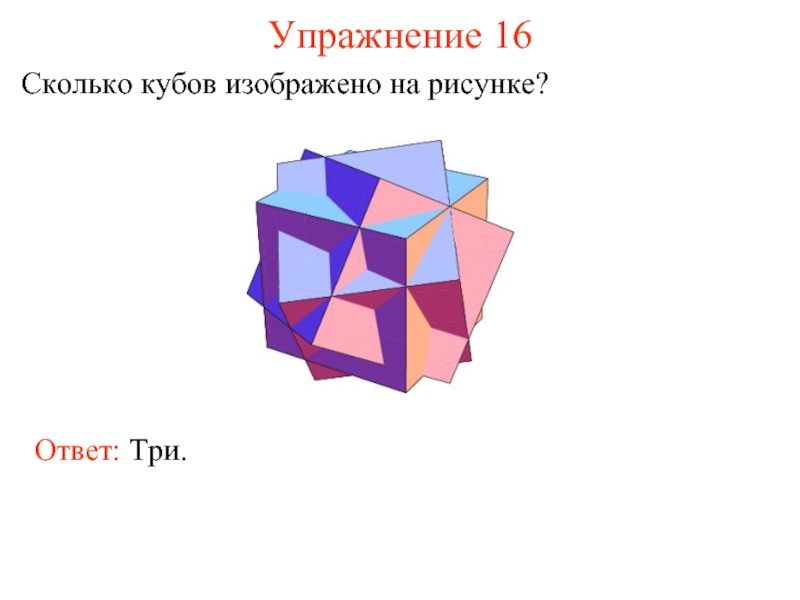 Упражнение 16

Сколько кубов изображено на рисунке?

Ответ: Три.